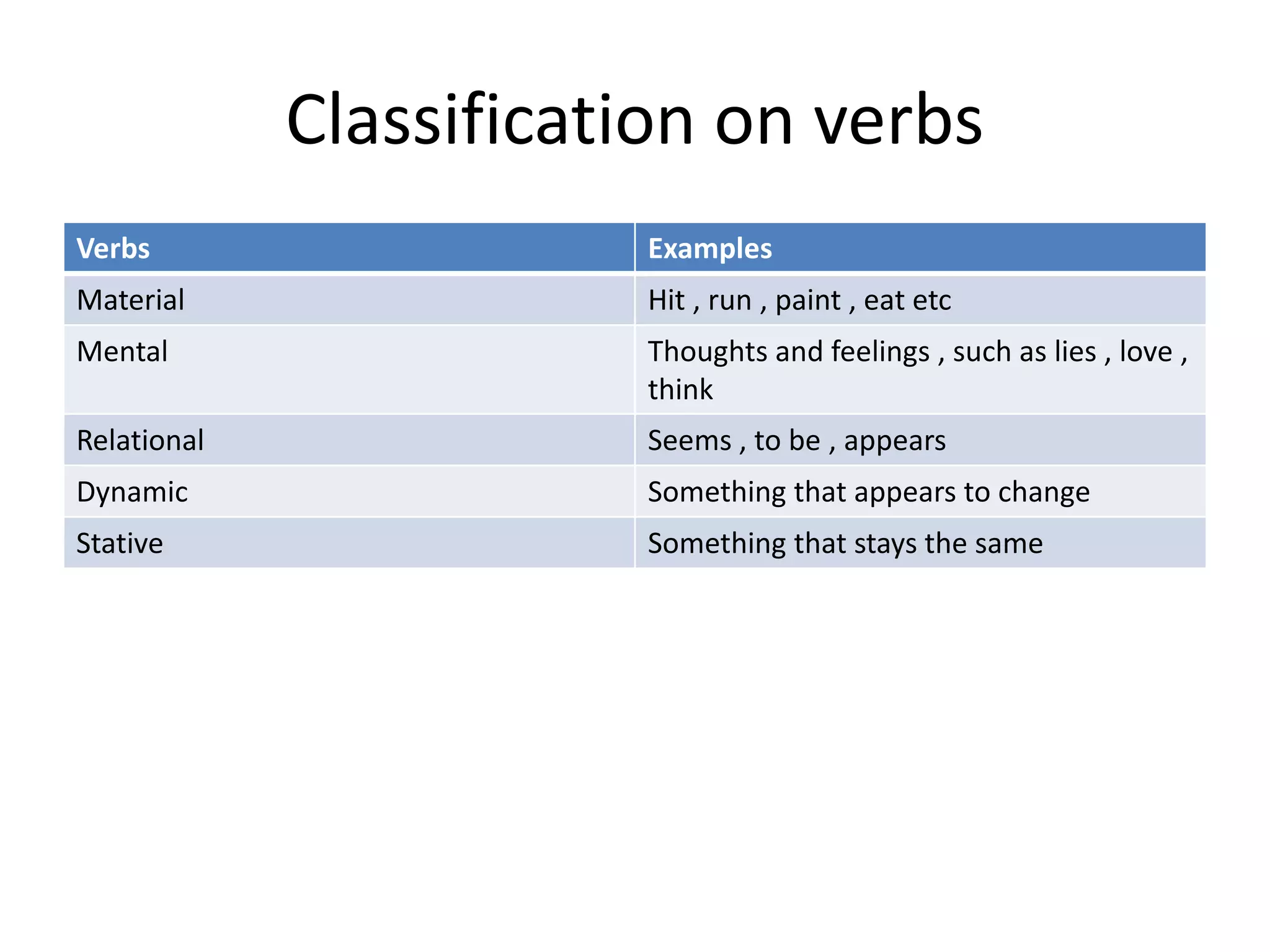 Classification on verbs

| Verbs | Examples |
|---|---|
| Material | Hit , run , paint , eat etc |
| Mental | Thoughts and feelings , such as lies , love , think |
| Relational | Seems , to be , appears |
| Dynamic | Something that appears to change |
| Stative | Something that stays the same |